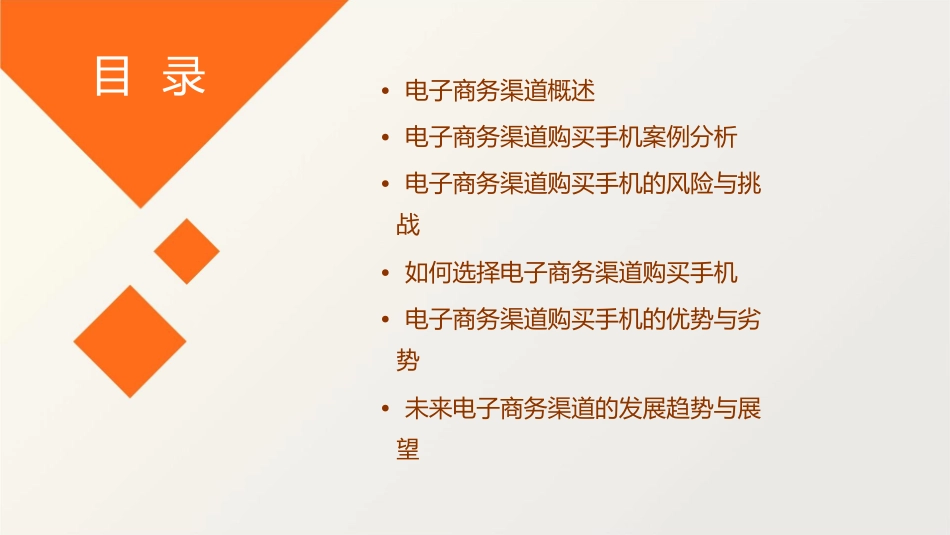 目 录

• 电子商务渠道概述

• 电子商务渠道购买手机案例分析

• 电子商务渠道购买手机的风险与挑战

• 如何选择电子商务渠道购买手机

• 电子商务渠道购买手机的优势与劣势

• 未来电子商务渠道的发展趋势与展望